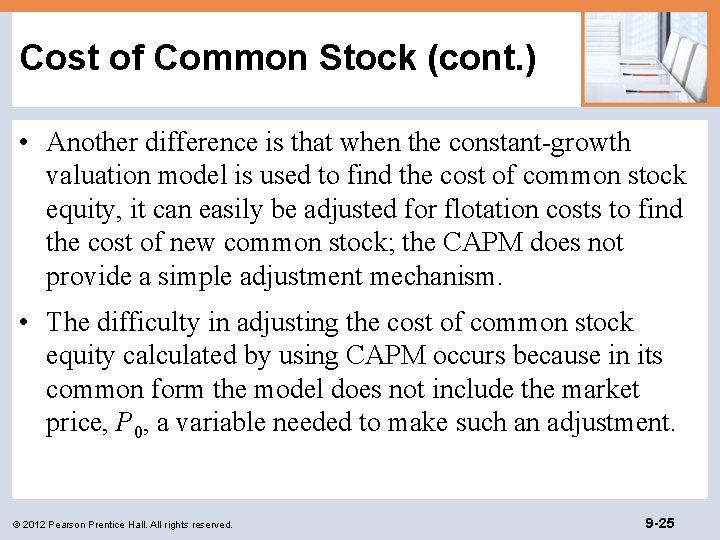 Cost of Common Stock (cont.)

• Another difference is that when the constant-growth valuation model is used to find the cost of common stock equity, it can easily be adjusted for flotation costs to find the cost of new common stock; the CAPM does not provide a simple adjustment mechanism.

• The difficulty in adjusting the cost of common stock equity calculated by using CAPM occurs because in its common form the model does not include the market price, $P_0$, a variable needed to make such an adjustment.

© 2012 Pearson Prentice Hall. All rights reserved.

9-25